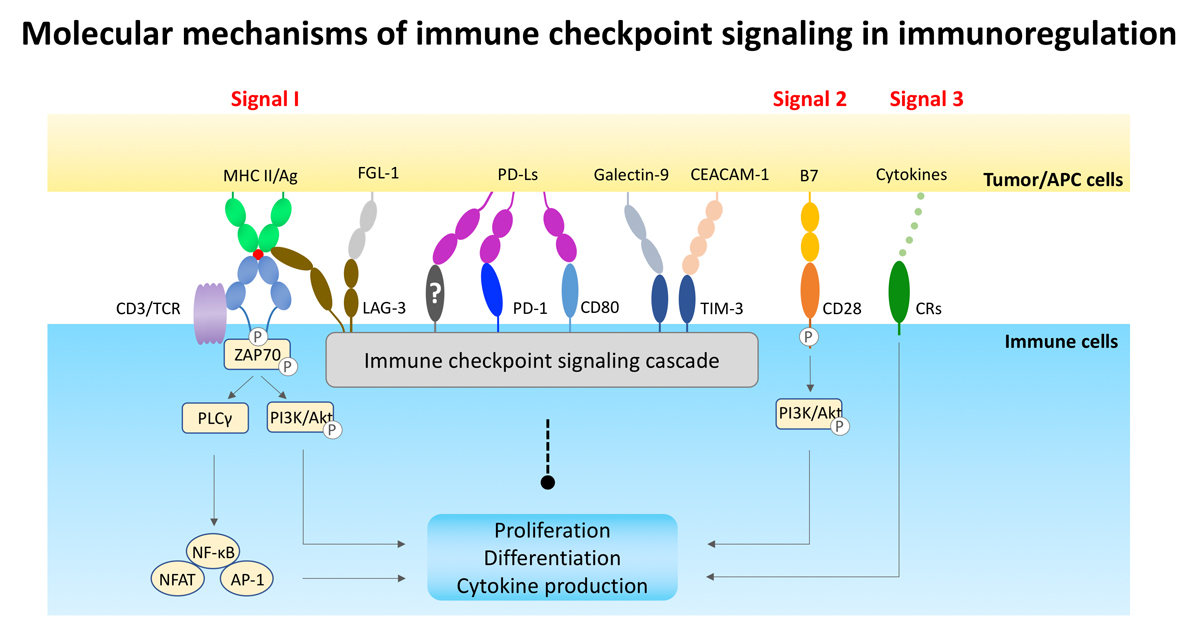 Molecular mechanisms of immune checkpoint signaling in immunoregulation

Signal I

Signal 2

Signal 3

MHC II/Ag

FGL-1

PD-Ls

Galectin-9

CEACAM-1

B7

Cytokines

Tumor/APC cells

CD3/TCR

LAG-3

?

PD-1

CD80

TIM-3

CD28

CRs

Immune cells

P

ZAP70

P

Immune checkpoint signaling cascade

P

PLCγ

PI3K/Akt

P

PI3K/Akt

P

NF-κB

NFAT

AP-1

Proliferation
Differentiation
Cytokine production